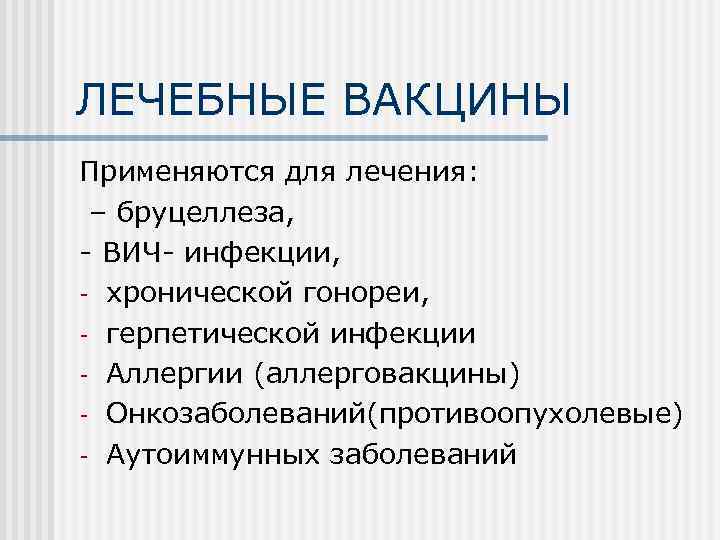 ЛЕЧЕБНЫЕ ВАКЦИНЫ

Применяются для лечения:
– бруцеллеза,
- ВИЧ- инфекции,
- хронической гонореи,
- герпетической инфекции
- Аллергии (аллерговакцины)
- Онкозаболеваний(противоопухолевые)
- Аутоиммунных заболеваний